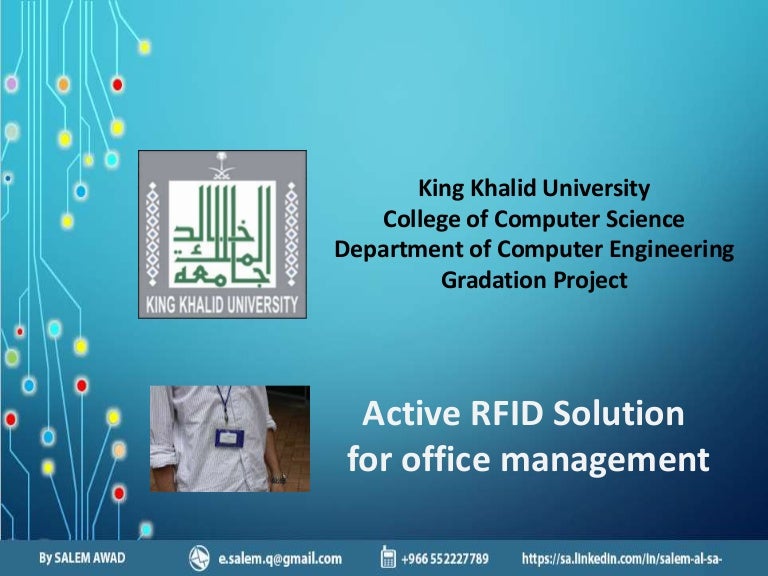 جامعة الملك خالد
KING KHALID UNIVERSITY

King Khalid University
College of Computer Science
Department of Computer Engineering
Gradation Project

Active RFID Solution for office management

By SALEM AWAD e.salem.q@gmail.com +966 552227789 https://sa.linkedin.com/in/salem-al-sa-